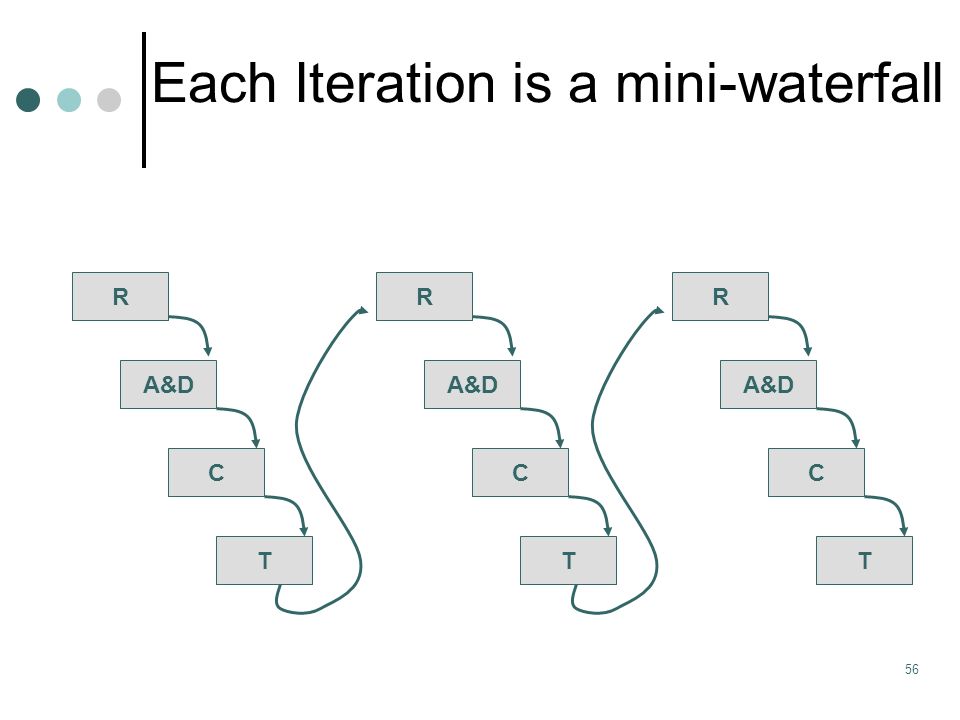 Each Iteration is a mini-waterfall

R
A&D
C
T

R
A&D
C
T

R
A&D
C
T

56